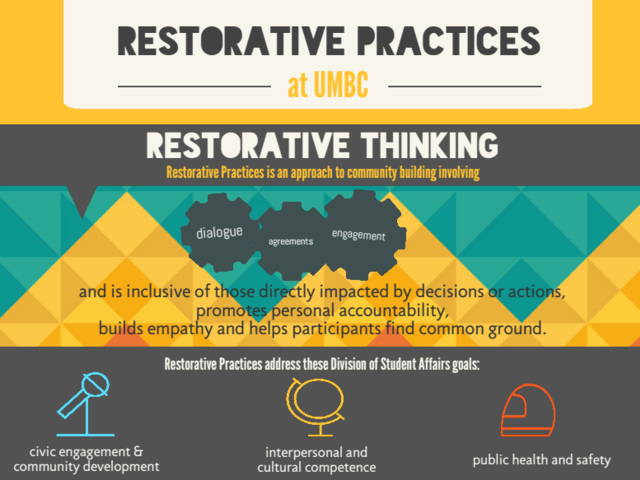 RESTORATIVE PRACTICES

at UMBC

RESTORATIVE THINKING

Restorative Practices is an approach to community building involving

dialogue

agreements

engagement

and is inclusive of those directly impacted by decisions or actions, promotes personal accountability, builds empathy and helps participants find common ground.

Restorative Practices address these Division of Student Affairs goals:

civic engagement & community development

interpersonal and cultural competence

public health and safety